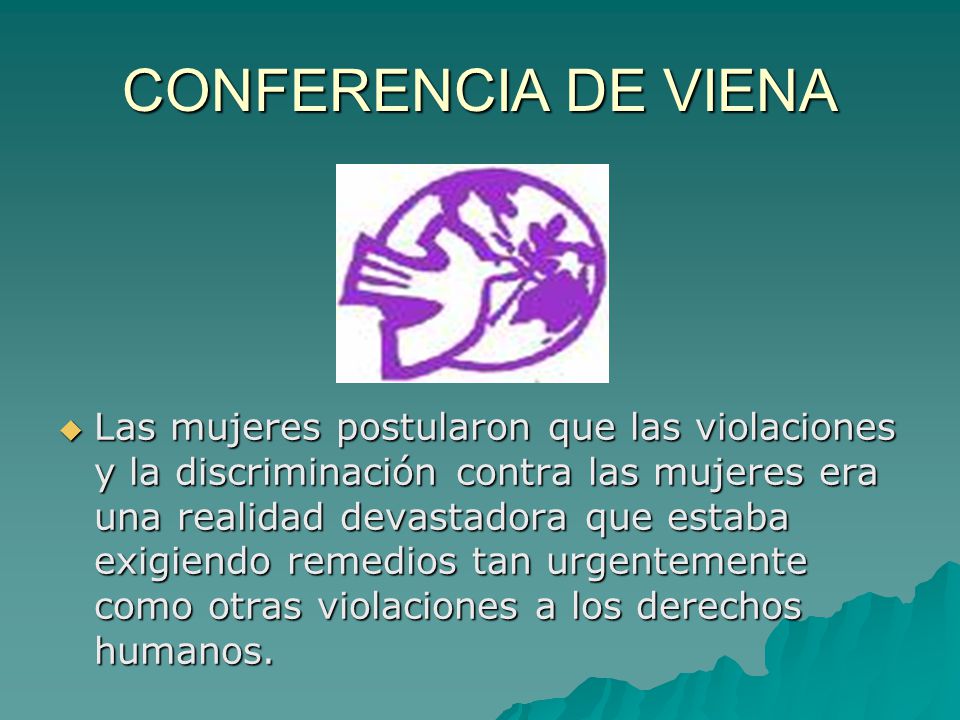 CONFERENCIA DE VIENA

Las mujeres postularon que las violaciones y la discriminación contra las mujeres era una realidad devastadora que estaba exigiendo remedios tan urgentemente como otras violaciones a los derechos humanos.